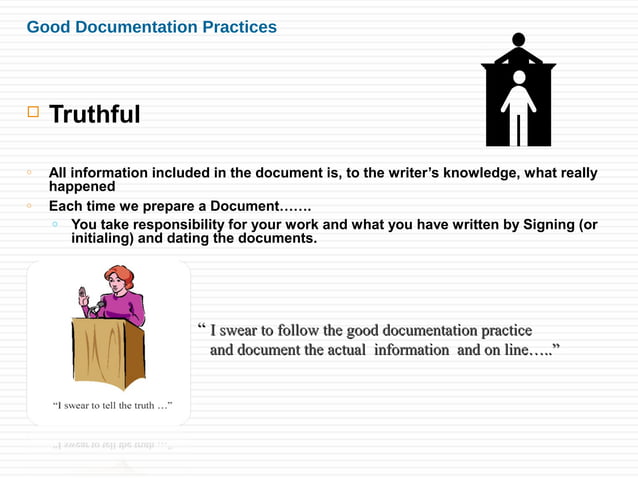 Good Documentation Practices

Truthful

All information included in the document is, to the writer's knowledge, what really happened

Each time we prepare a Document…….

You take responsibility for your work and what you have written by Signing (or initialing) and dating the documents.

"I swear to tell the truth …"

" I swear to follow the good documentation practice and document the actual information and on line….."